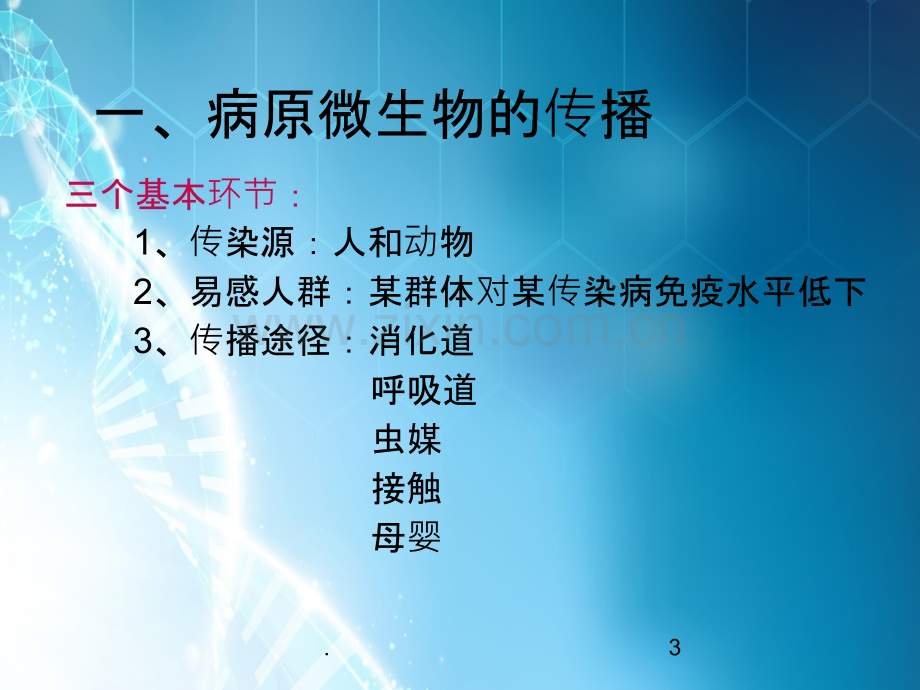 一、病原微生物的传播

三个基本环节：

1、传染源：人和动物

2、易感人群：某群体对某传染病免疫水平低下

3、传播途径：消化道

呼吸道

虫媒

接触

母婴

.

3

www.zixin.com.cn